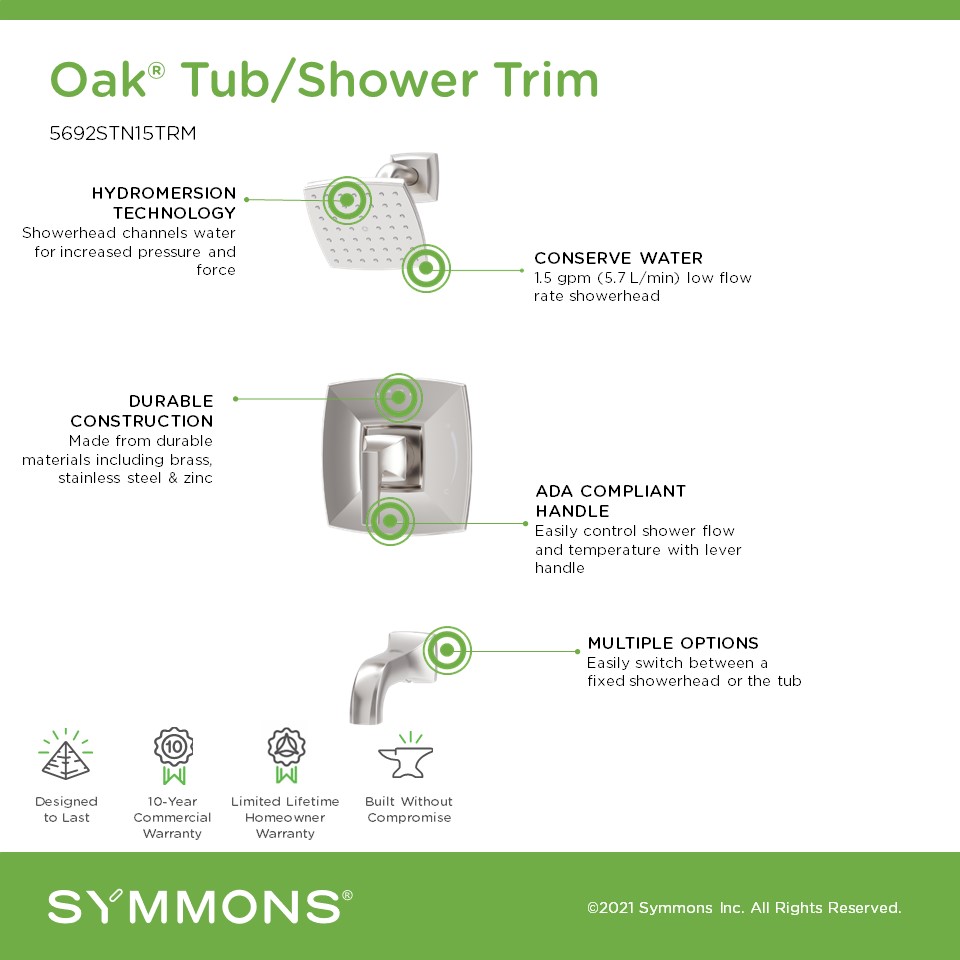 Oak® Tub/Shower Trim

5692STN15TRM

HYDROMERSION TECHNOLOGY
Showerhead channels water for increased pressure and force

CONSERVE WATER
1.5 gpm (5.7 L/min) low flow rate showerhead

DURABLE CONSTRUCTION
Made from durable materials including brass, stainless steel & zinc

ADA COMPLIANT HANDLE
Easily control shower flow and temperature with lever handle

MULTIPLE OPTIONS
Easily switch between a fixed showerhead or the tub

10

Designed to Last

10-Year Commercial Warranty

Limited Lifetime Homeowner Warranty

Built Without Compromise

SYMMONS®

©2021 Symmons Inc. All Rights Reserved.